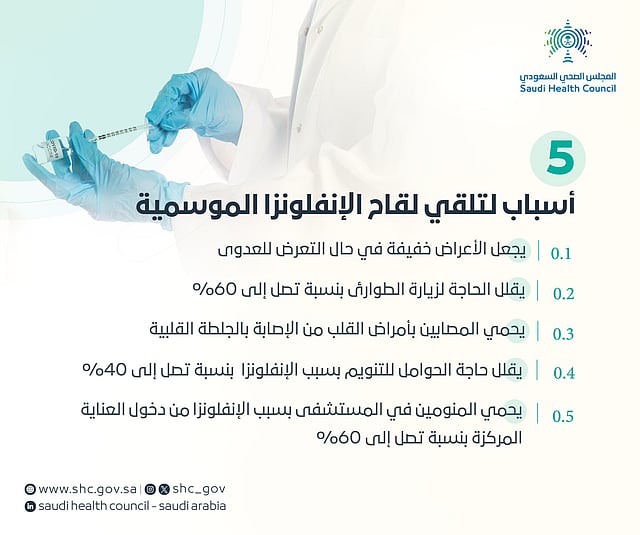 المجلس الصحي السعودي
Saudi Health Council

5
أسباب لتلقي لقاح الإنفلونزا الموسمية

0.1 | يجعل الأعراض خفيفة في حال التعرض للعدوى

0.2 | يقلل الحاجة لزيارة الطوارئ بنسبة تصل إلى 60%

0.3 | يحمي المصابين بأمراض القلب من الإصابة بالجلطة القلبية

0.4 | يقلل حاجة الحوامل للتنويم بسبب الإنفلونزا بنسبة تصل إلى 40%

0.5 | يحمي المنومين في المستشفى بسبب الإنفلونزا من دخول العناية المركزة بنسبة تصل إلى 60%

www.shc.gov.sa | shc_gov
saudi health council - saudi arabia